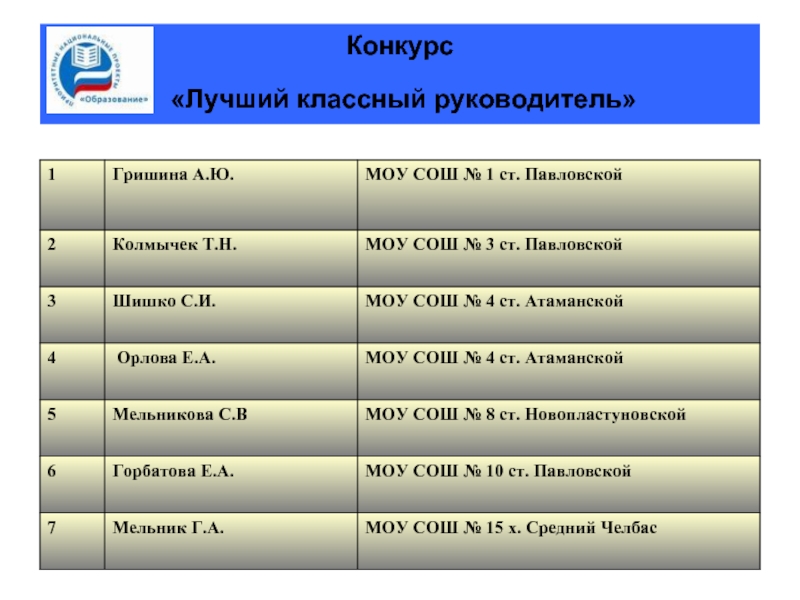 ПРИОРИТЕТНЫЕ НАЦИОНАЛЬНЫЕ ПРОЕКТЫ
«Образование»

Конкурс

«Лучший классный руководитель»

| 1 | Гришина А.Ю. | МОУ СОШ № 1 ст. Павловской |
|---|---|---|
| 2 | Колмычек Т.Н. | МОУ СОШ № 3 ст. Павловской |
| 3 | Шишко С.И. | МОУ СОШ № 4 ст. Атаманской |
| 4 | Орлова Е.А. | МОУ СОШ № 4 ст. Атаманской |
| 5 | Мельникова С.В | МОУ СОШ № 8 ст. Новопластуновской |
| 6 | Горбатова Е.А. | МОУ СОШ № 10 ст. Павловской |
| 7 | Мельник Г.А. | МОУ СОШ № 15 х. Средний Челбас |